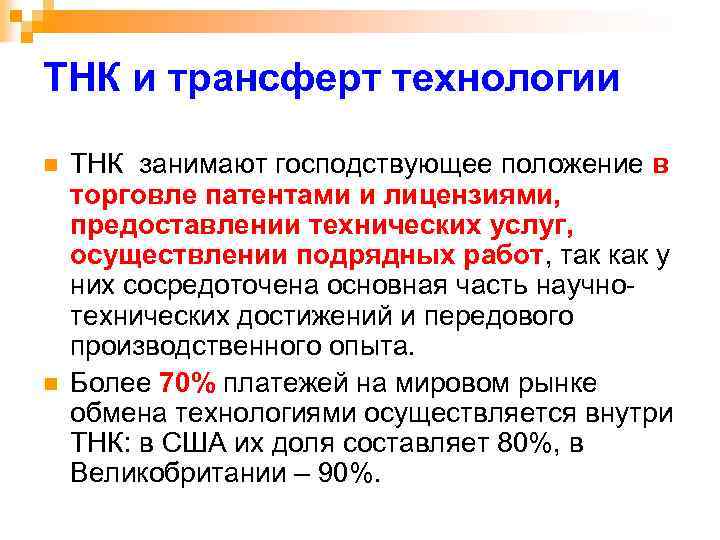 ТНК и трансферт технологии

ТНК занимают господствующее положение в торговле патентами и лицензиями, предоставлении технических услуг, осуществлении подрядных работ, так как у них сосредоточена основная часть научно-технических достижений и передового производственного опыта.

Более 70% платежей на мировом рынке обмена технологиями осуществляется внутри ТНК: в США их доля составляет 80%, в Великобритании – 90%.